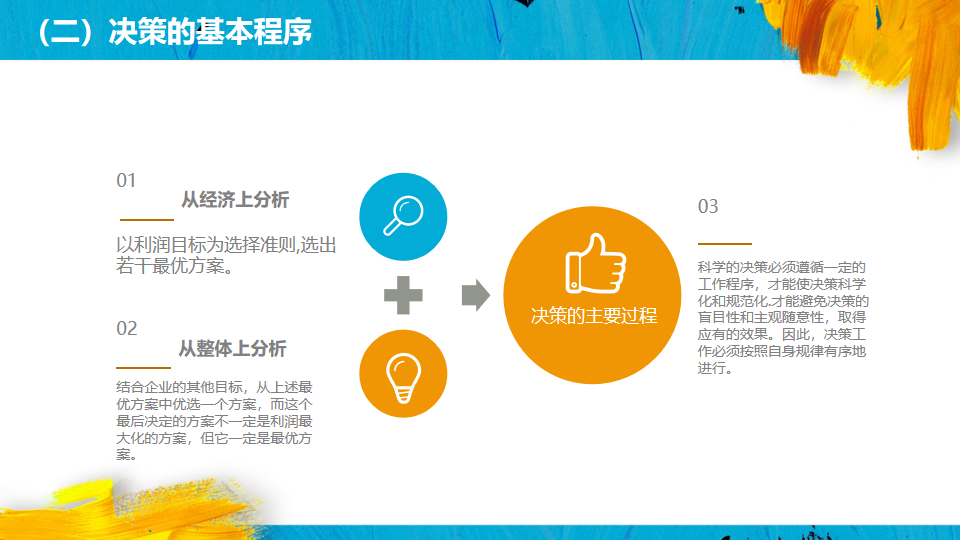 （二）决策的基本程序

01

从经济上分析

以利润目标为选择准则,选出若干最优方案。

02

从整体上分析

结合企业的其他目标，从上述最优方案中优选一个方案，而这个最后决定的方案不一定是利润最大化的方案，但它一定是最优方案。

决策的主要过程

03

科学的决策必须遵循一定的工作程序，才能使决策科学化和规范化.才能避免决策的盲目性和主观随意性，取得应有的效果。因此，决策工作必须按照自身规律有序地进行。